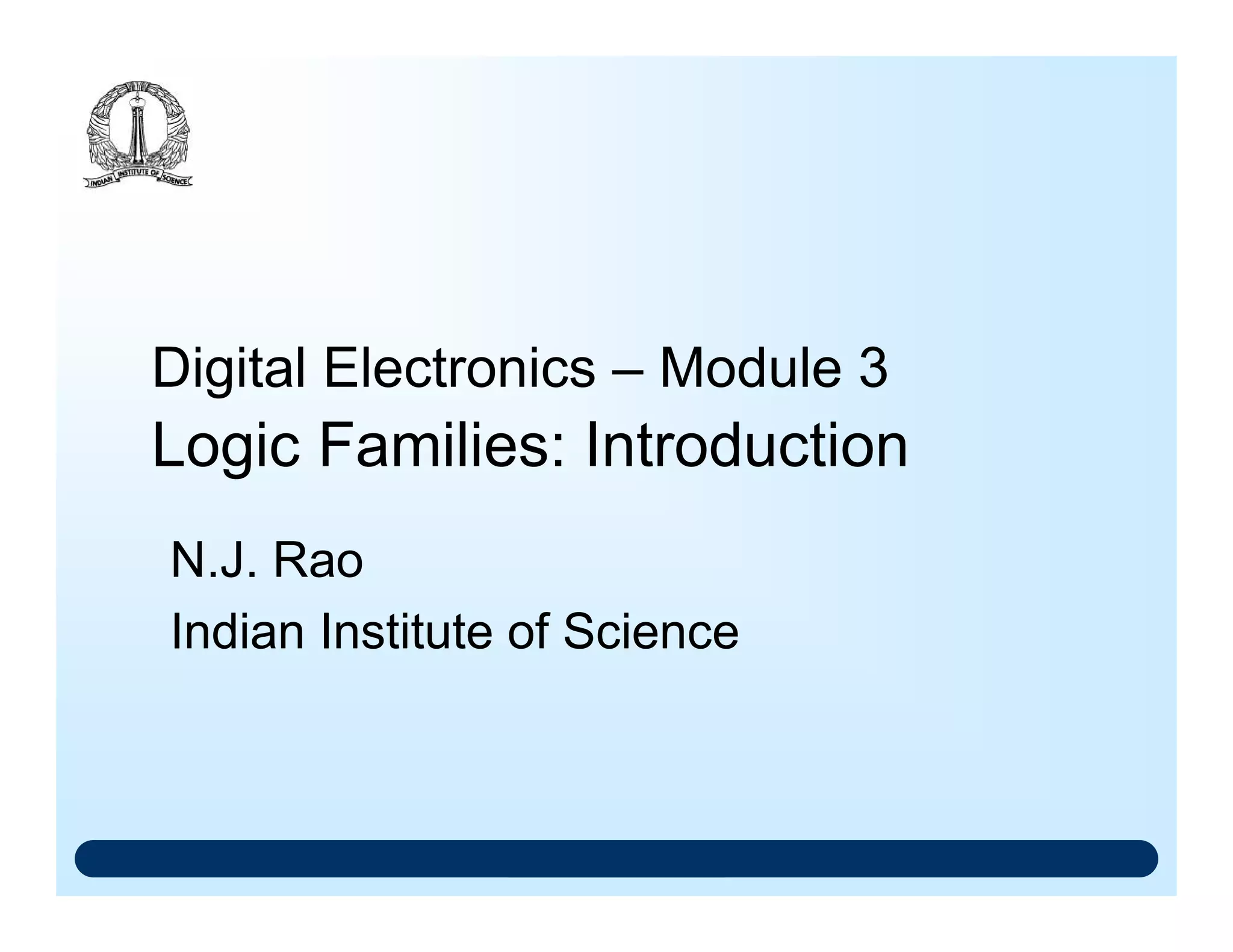 INDIAN INSTITUTE OF SCIENCE

Digital Electronics – Module 3
Logic Families: Introduction

N.J. Rao
Indian Institute of Science